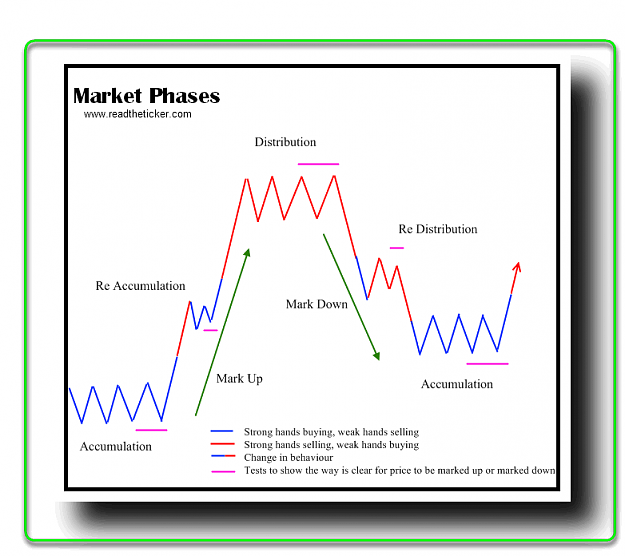 Market Phases
www.readtheticker.com

Distribution

Re Distribution

Re Accumulation

Mark Down

Mark Up

Accumulation

Accumulation

Strong hands buying, weak hands selling
Strong hands selling, weak hands buying
Change in behaviour
Tests to show the way is clear for price to be marked up or marked down